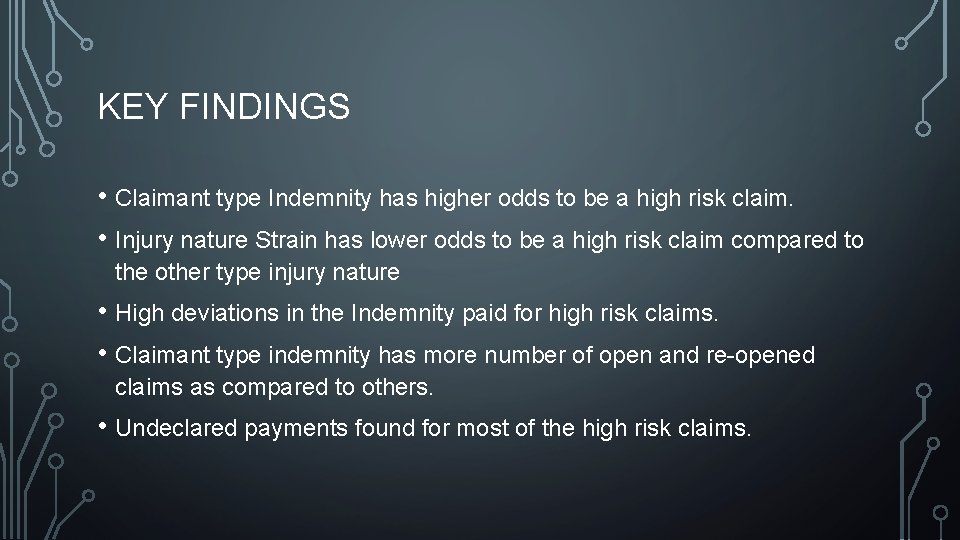 KEY FINDINGS

• Claimant type Indemnity has higher odds to be a high risk claim.

• Injury nature Strain has lower odds to be a high risk claim compared to the other type injury nature

• High deviations in the Indemnity paid for high risk claims.

• Claimant type indemnity has more number of open and re-opened claims as compared to others.

• Undeclared payments found for most of the high risk claims.